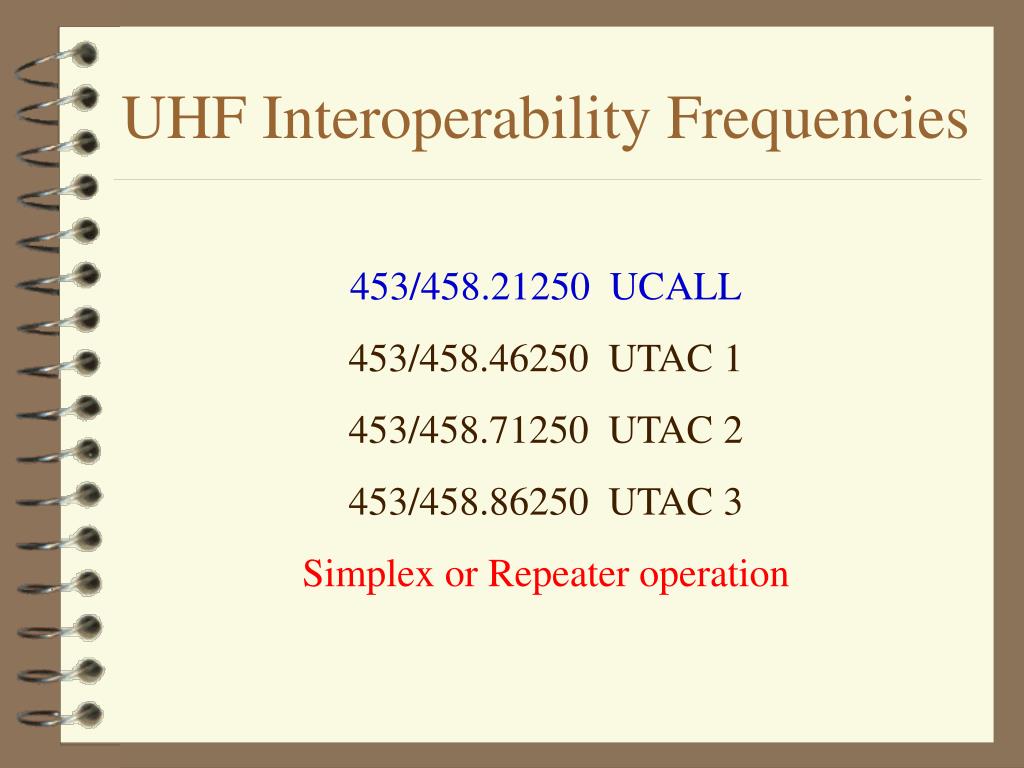 UHF Interoperability Frequencies

453/458.21250 UCALL

453/458.46250 UTAC 1

453/458.71250 UTAC 2

453/458.86250 UTAC 3

Simplex or Repeater operation